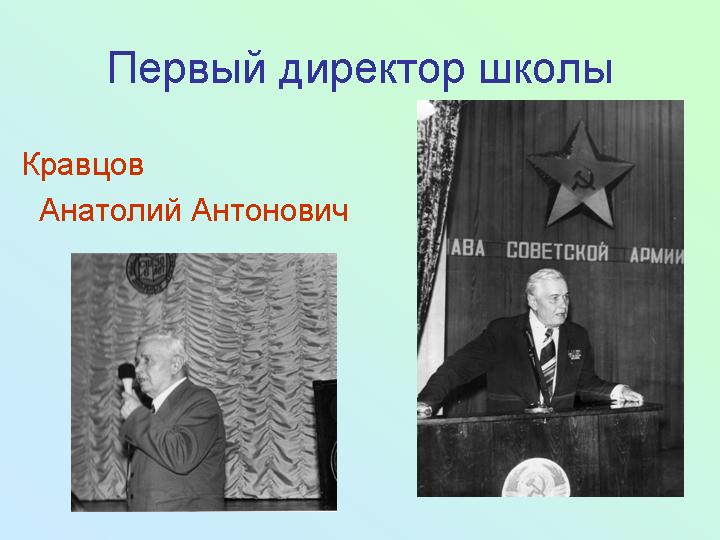 Первый директор школы

Кравцов

Анатолий Антонович

АВА СОВЕТСКОЙ АРМИИ